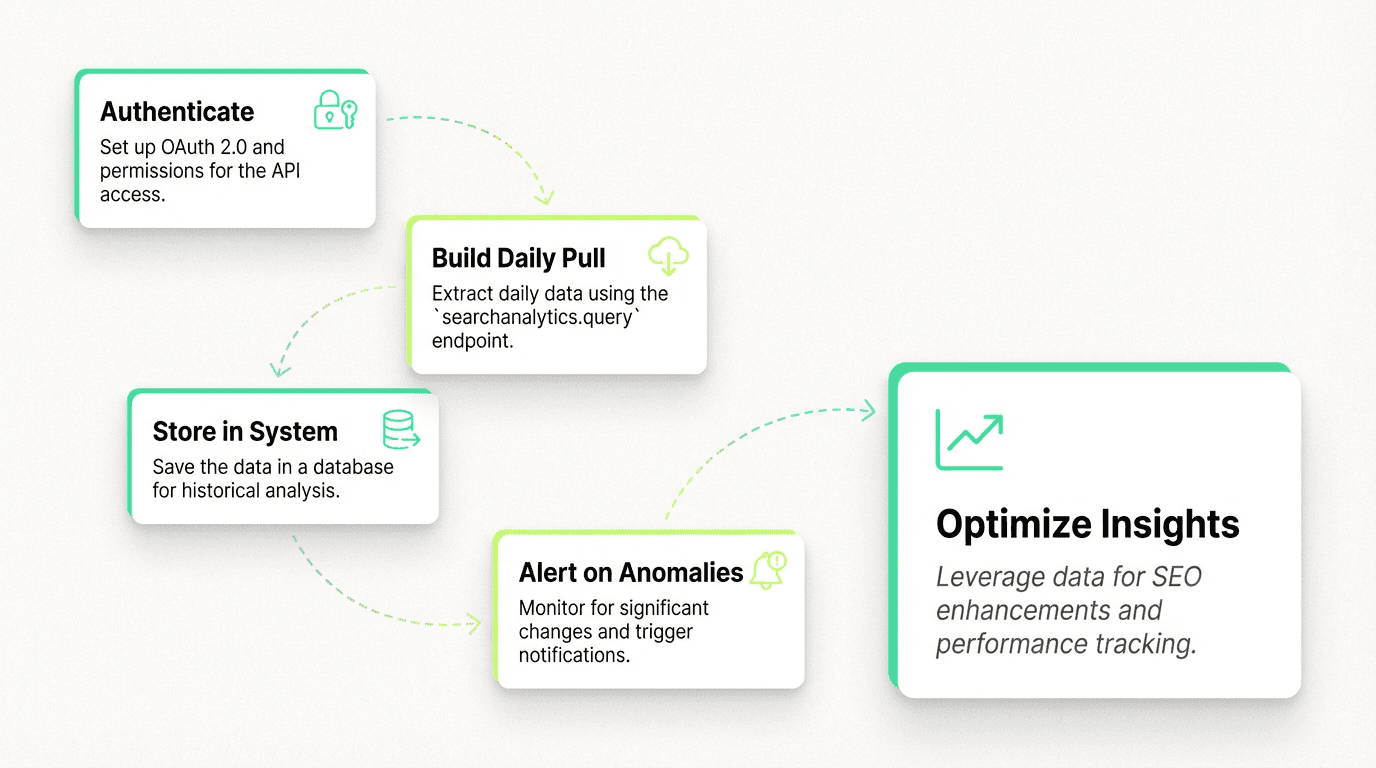 Authenticate

Set up OAuth 2.0 and permissions for the API access.

Build Daily Pull

Extract daily data using the `searchanalytics.query` endpoint.

Store in System

Save the data in a database for historical analysis.

Alert on Anomalies

Monitor for significant changes and trigger notifications.

Optimize Insights

Leverage data for SEO enhancements and performance tracking.